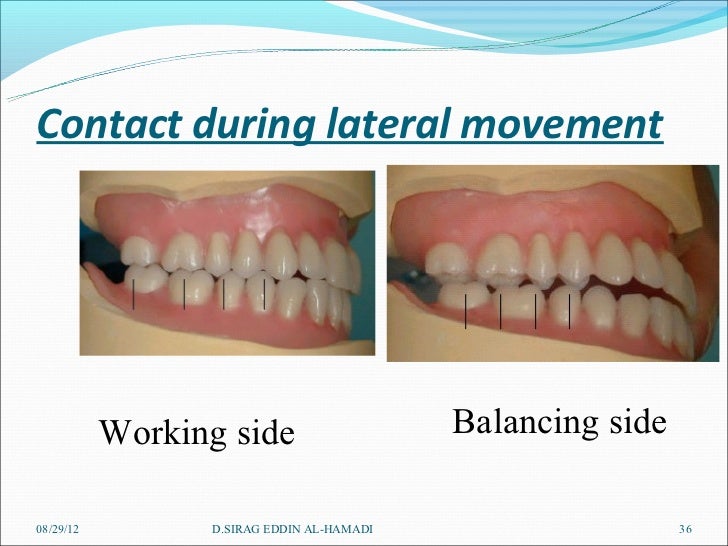 Contact during lateral movement

Working side

Balancing side

08/29/12

D.SIRAG EDDIN AL-HAMADI

36